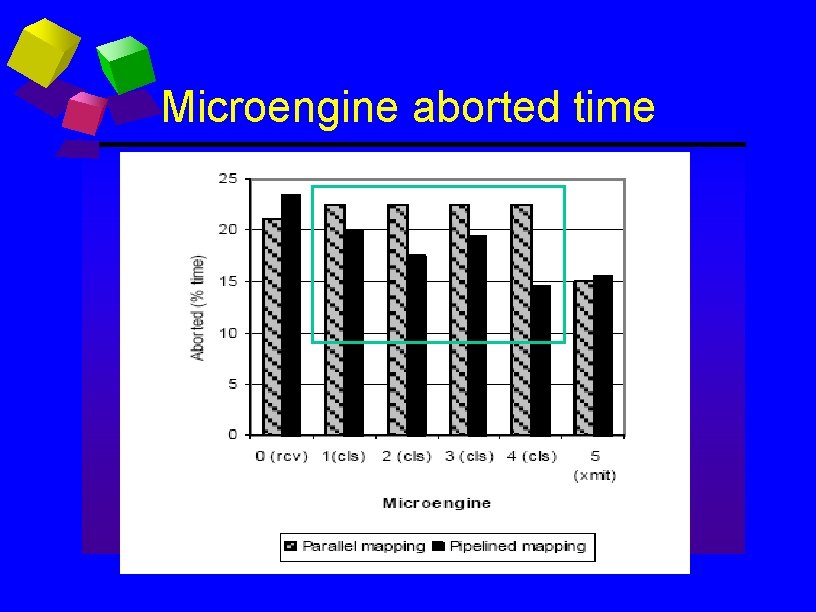 Microengine aborted time

25
20
15
10
5
0

Aborted (% time)

0 (rcv)
1(cls)
2 (cls)
3 (cls)
4 (cls)
5 (xmit)

Microengine

Parallel mapping
Pipelined mapping